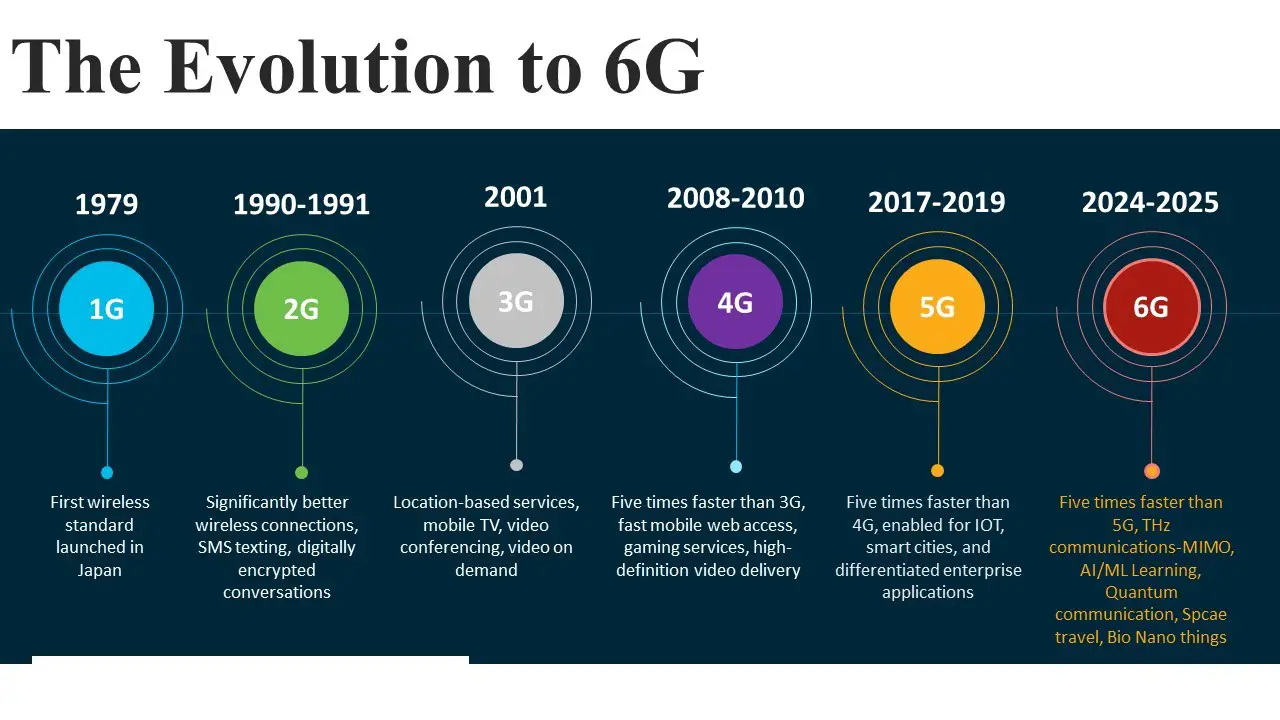 The Evolution to 6G

1979

1G

First wireless standard launched in Japan

1990-1991

2G

Significantly better wireless connections, SMS texting, digitally encrypted conversations

2001

3G

Location-based services, mobile TV, video conferencing, video on demand

2008-2010

4G

Five times faster than 3G, fast mobile web access, gaming services, high-definition video delivery

2017-2019

5G

Five times faster than 4G, enabled for IOT, smart cities, and differentiated enterprise applications

2024-2025

6G

Five times faster than 5G, THz communications-MIMO, AI/ML Learning, Quantum communication, Spcae travel, Bio Nano things